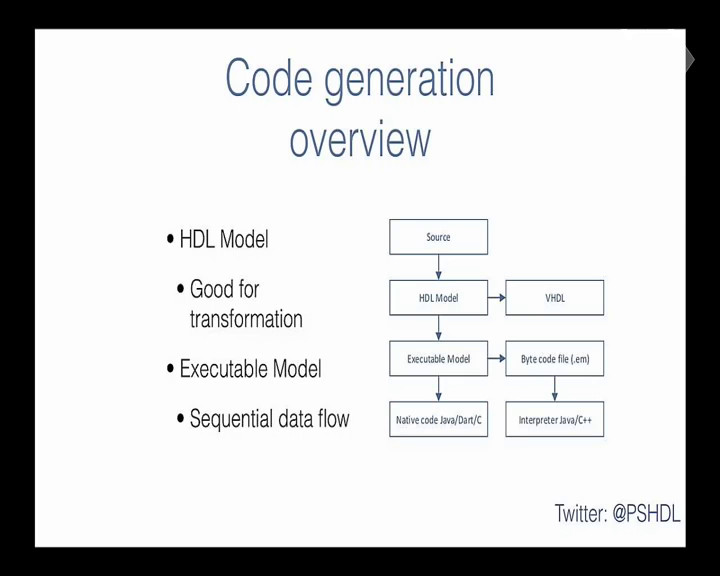 Code generation overview

• HDL Model

• Good for transformation

• Executable Model

• Sequential data flow

Source

HDL Model

VHDL

Executable Model

Byte code file (.em)

Native code Java/Dart/C

Interpreter Java/C++

Twitter: @PSHDL